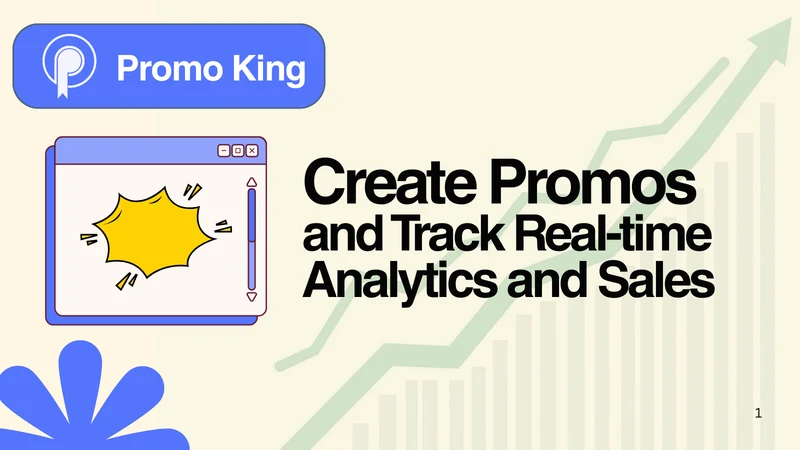 Promo King

Create Promos
and Track Real-time
Analytics and Sales

1